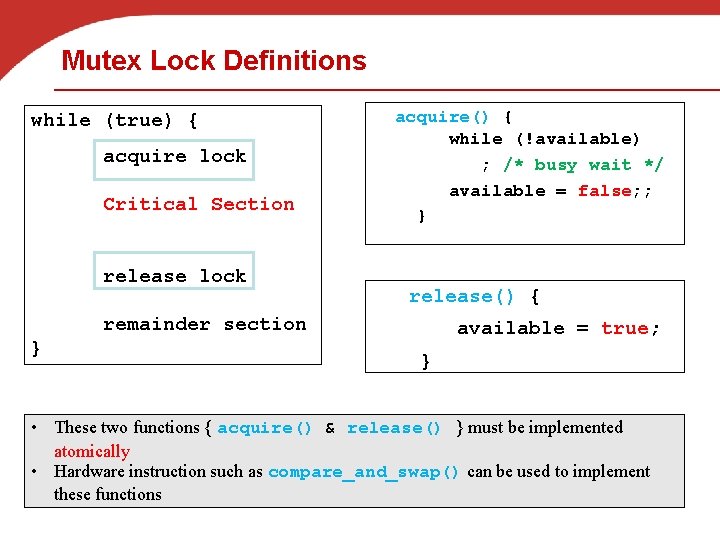 Mutex Lock Definitions

while (true) {
acquire lock
Critical Section
release lock
remainder section
}

acquire() {
while (!available)
; /* busy wait */
available = false;;
}

release() {
available = true;
}

• These two functions { acquire() & release() } must be implemented atomically
• Hardware instruction such as compare_and_swap() can be used to implement these functions